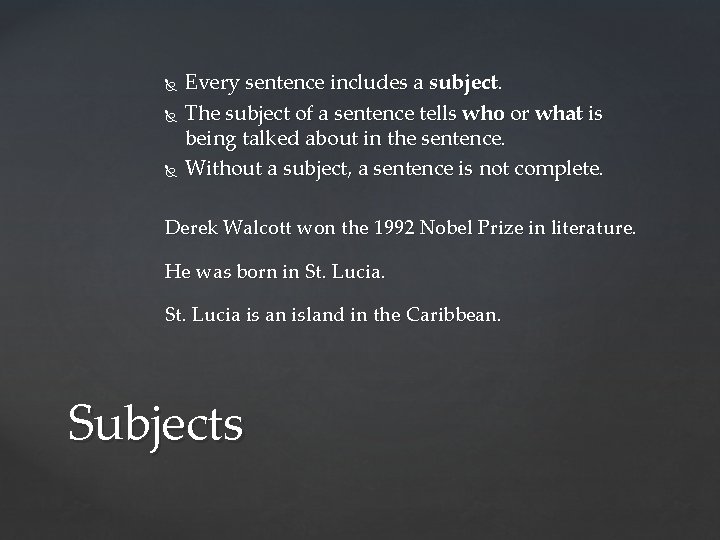 Every sentence includes a subject.
The subject of a sentence tells who or what is being talked about in the sentence.
Without a subject, a sentence is not complete.

Derek Walcott won the 1992 Nobel Prize in literature.

He was born in St. Lucia.

St. Lucia is an island in the Caribbean.

Subjects